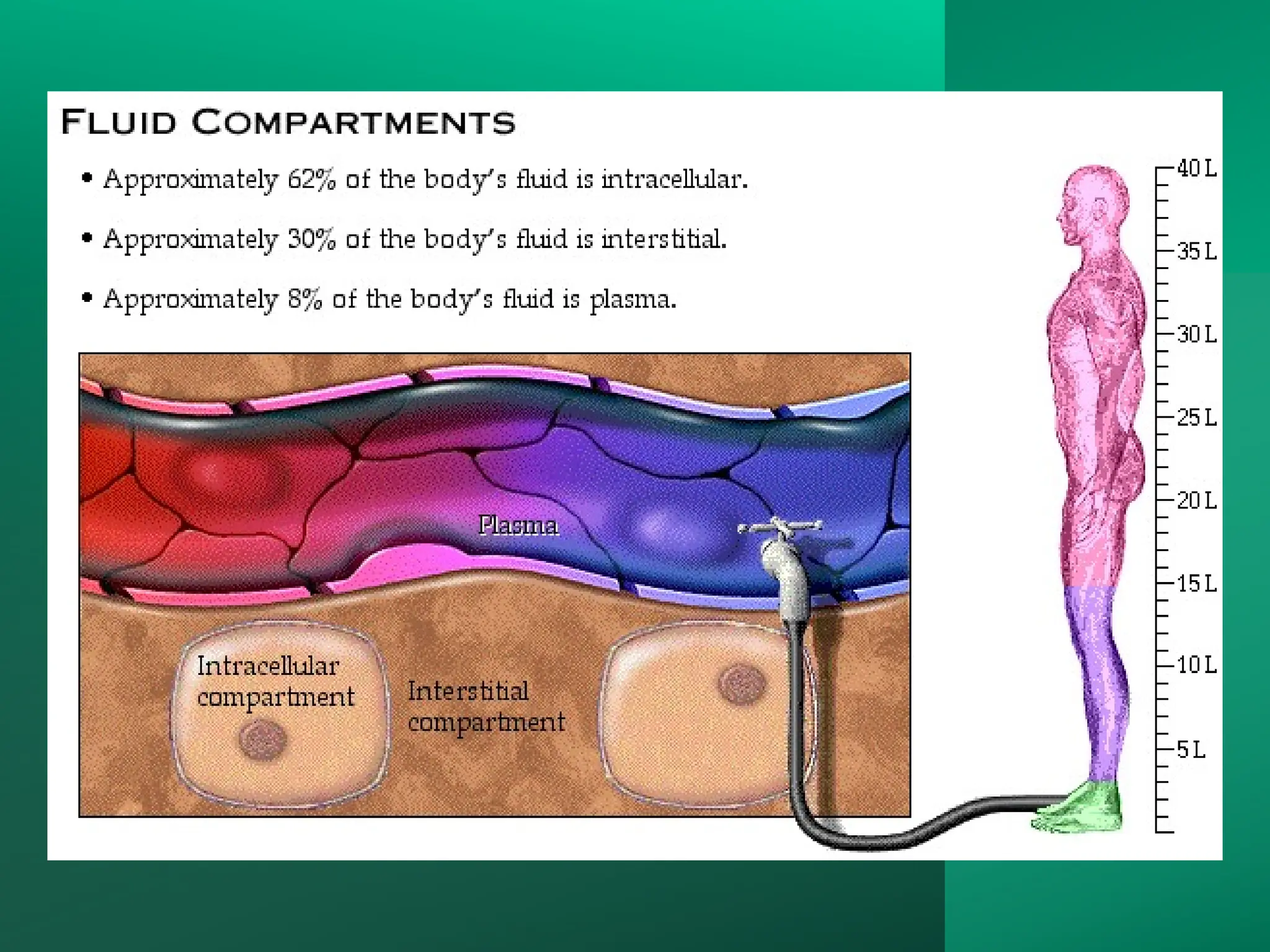 FLUID COMPARTMENTS

• Approximately 62% of the body's fluid is intracellular.

• Approximately 30% of the body's fluid is interstitial.

• Approximately 8% of the body's fluid is plasma.

Plasma

Intracellular compartment

Interstitial compartment

40 L
35 L
30 L
25 L
20 L
15 L
10 L
5 L